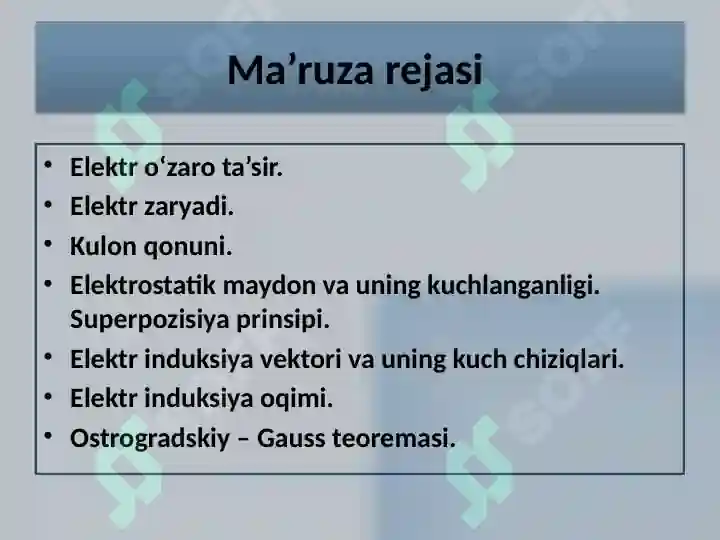 Ma’ruza rejasi

• Elektr o‘zaro ta’sir.
• Elektr zaryadi.
• Kulon qonuni.
• Elektrostatik maydon va uning kuchlanganligi. Superpozisiya prinsipi.
• Elektr induksiya vektori va uning kuch chiziqlari.
• Elektr induksiya oqimi.
• Ostrogradskiy – Gauss teoremasi.

SOFF SOFF SOFF SOFF